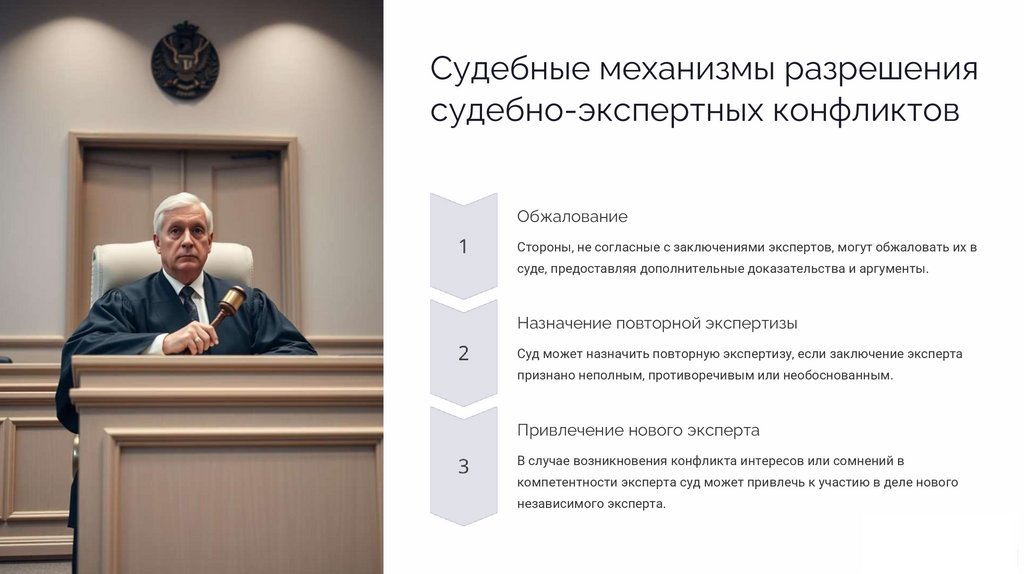 Судебные механизмы разрешения судебно-экспертных конфликтов

1

Обжалование

Стороны, не согласные с заключениями экспертов, могут обжаловать их в суде, предоставляя дополнительные доказательства и аргументы.

2

Назначение повторной экспертизы

Суд может назначить повторную экспертизу, если заключение эксперта признано неполным, противоречивым или необоснованным.

3

Привлечение нового эксперта

В случае возникновения конфликта интересов или сомнений в компетентности эксперта суд может привлечь к участию в деле нового независимого эксперта.